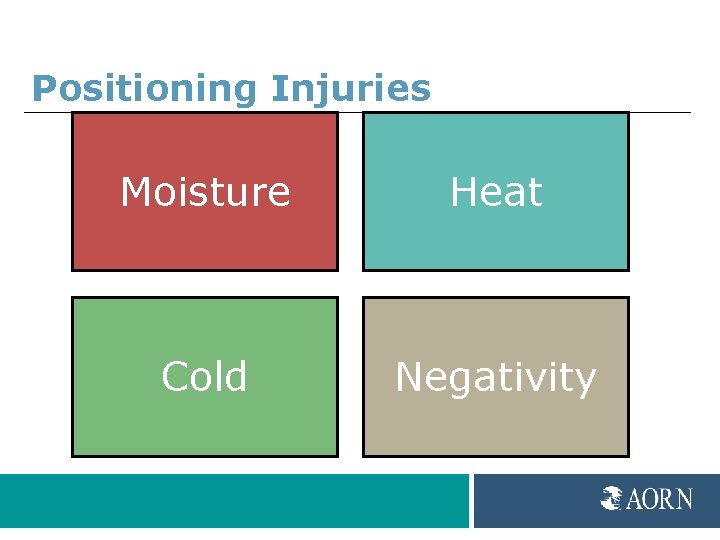 Positioning Injuries

Moisture

Heat

Cold

Negativity

AORN